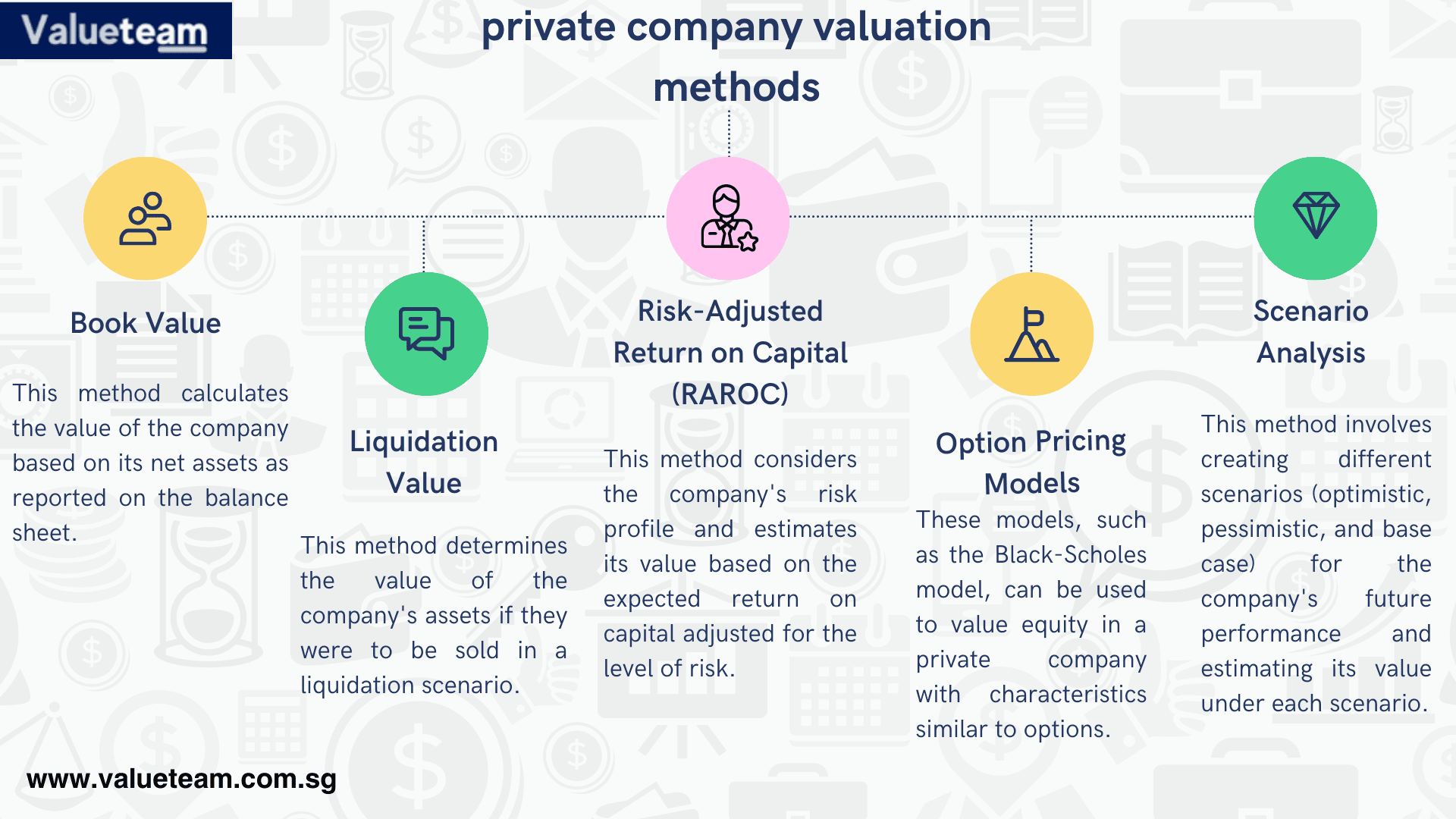 Valueteam

private company valuation methods

Book Value

This method calculates the value of the company based on its net assets as reported on the balance sheet.

Liquidation Value

This method determines the value of the company's assets if they were to be sold in a liquidation scenario.

Risk-Adjusted Return on Capital (RAROC)

This method considers the company's risk profile and estimates its value based on the expected return on capital adjusted for the level of risk.

Option Pricing Models

These models, such as the Black-Scholes model, can be used to value equity in a private company with characteristics similar to options.

Scenario Analysis

This method involves creating different scenarios (optimistic, pessimistic, and base case) for the company's future performance and estimating its value under each scenario.

www.valueteam.com.sg